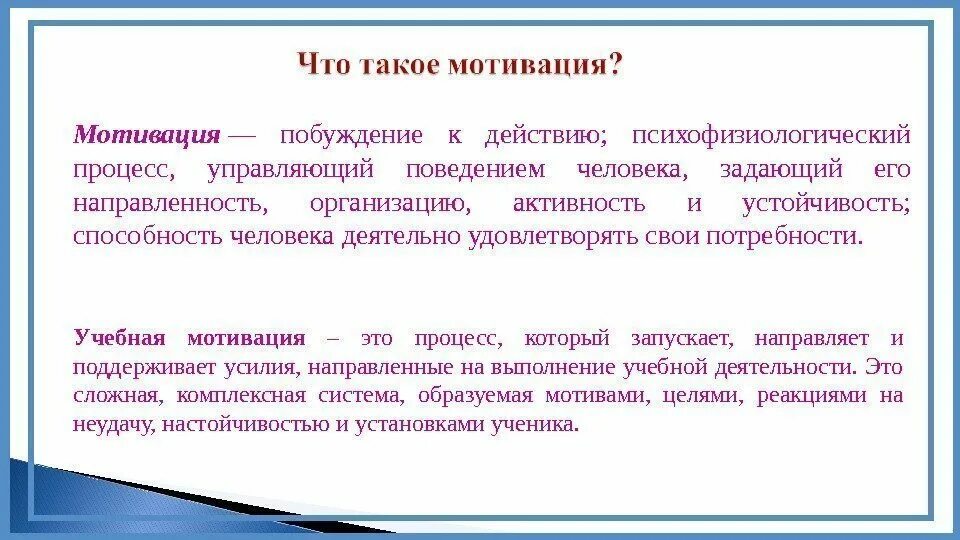 Что такое мотивация?

Мотивация — побуждение к действию; психофизиологический процесс, управляющий поведением человека, задающий его направленность, организацию, активность и устойчивость; способность человека деятельно удовлетворять свои потребности.

Учебная мотивация – это процесс, который запускает, направляет и поддерживает усилия, направленные на выполнение учебной деятельности. Это сложная, комплексная система, образуемая мотивами, целями, реакциями на неудачу, настойчивостью и установками ученика.